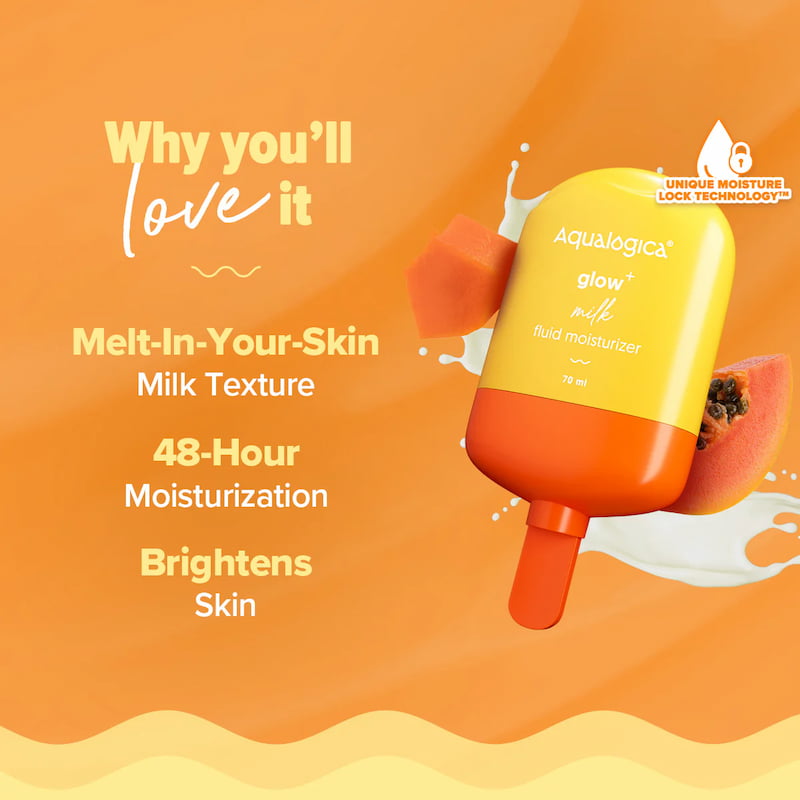 Why you'll love it

Melt-In-Your-Skin
Milk Texture

48-Hour
Moisturization

Brightens
Skin

UNIQUE MOISTURE LOCK TECHNOLOGY™

Aqualogica®
glow+
milk
fluid moisturizer
70 ml